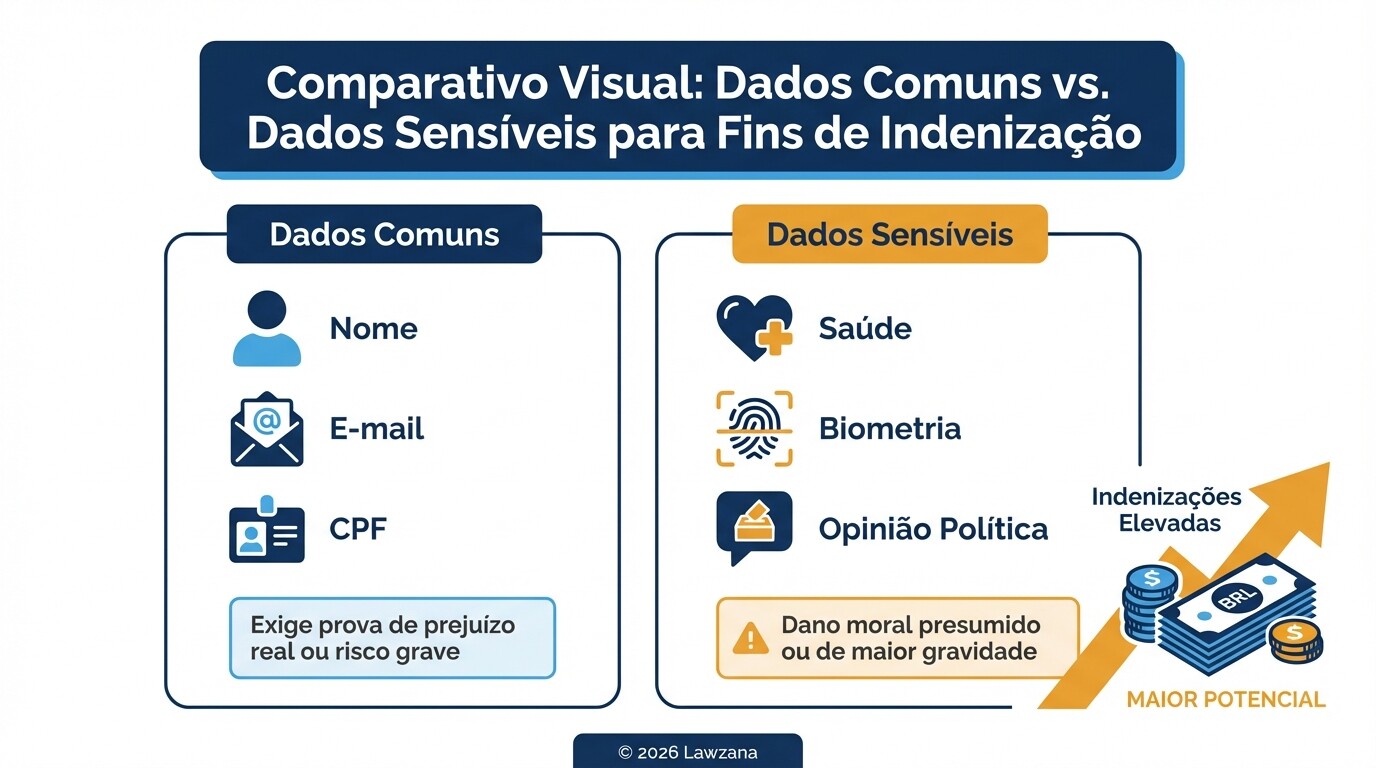 Comparativo Visual: Dados Comuns vs. Dados Sensíveis para Fins de Indenização

Dados Comuns

Nome

E-mail

CPF

Exige prova de prejuízo real ou risco grave

Dados Sensíveis

Saúde

Biometria

Opinião Política

Dano moral presumido ou de maior gravidade

Indenizações Elevadas

BRL

MAIOR POTENCIAL

© 2026 Lawzana